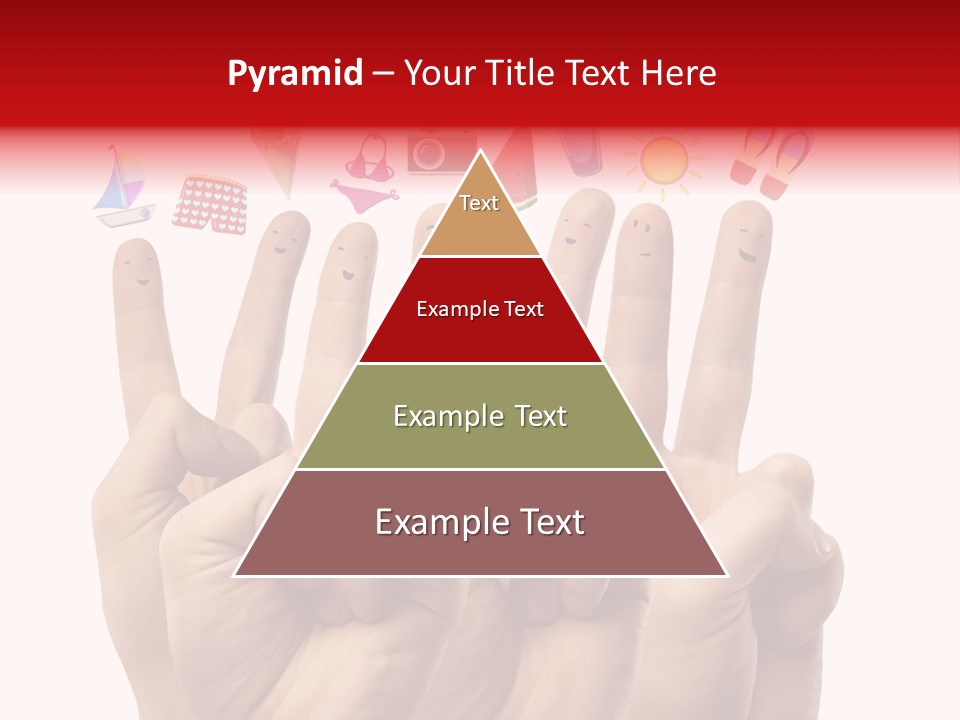 Pyramid – Your Title Text Here

Text

Example Text

Example Text

Example Text